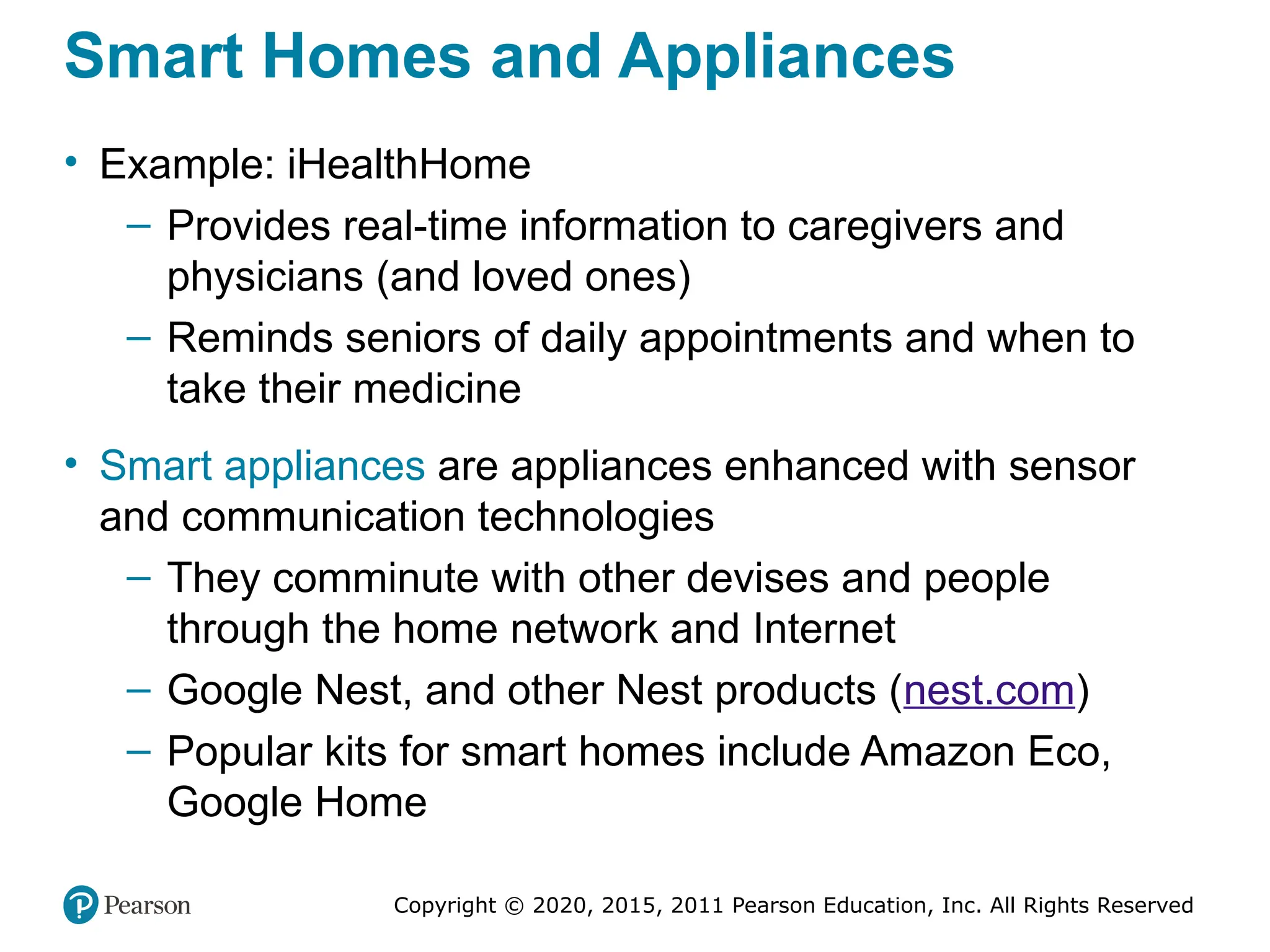 Smart Homes and Appliances

• Example: iHealthHome
– Provides real-time information to caregivers and physicians (and loved ones)
– Reminds seniors of daily appointments and when to take their medicine

• Smart appliances are appliances enhanced with sensor and communication technologies
– They comminute with other devises and people through the home network and Internet
– Google Nest, and other Nest products (nest.com)
– Popular kits for smart homes include Amazon Eco, Google Home

Pearson

Copyright © 2020, 2015, 2011 Pearson Education, Inc. All Rights Reserved